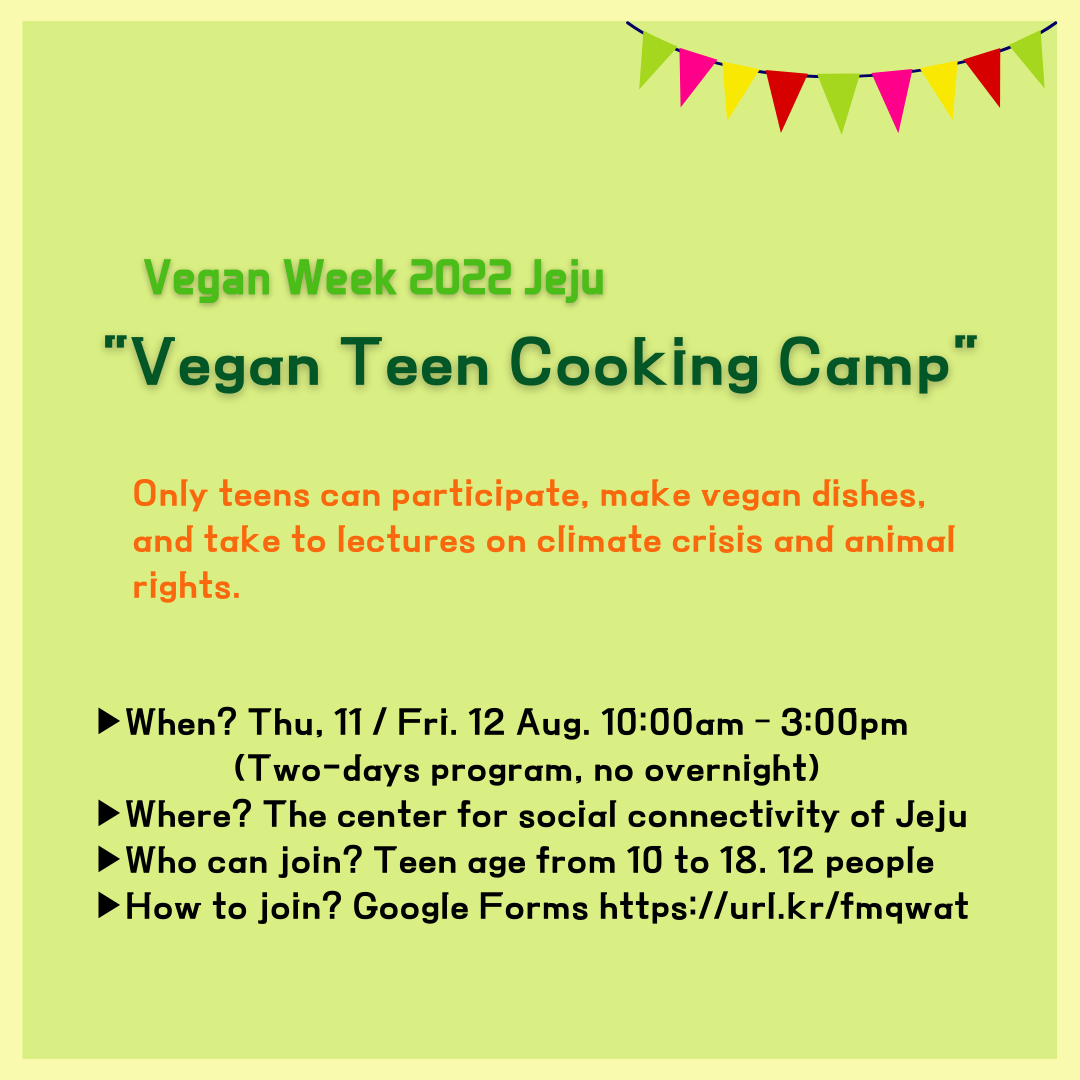 Vegan Week 2022 Jeju
"Vegan Teen Cooking Camp"

Only teens can participate, make vegan dishes, and take to lectures on climate crisis and animal rights.

▶When? Thu, 11 / Fri. 12 Aug. 10:00am - 3:00pm
(Two-days program, no overnight)
▶Where? The center for social connectivity of Jeju
▶Who can join? Teen age from 10 to 18. 12 people
▶How to join? Google Forms https://url.kr/fmqwat